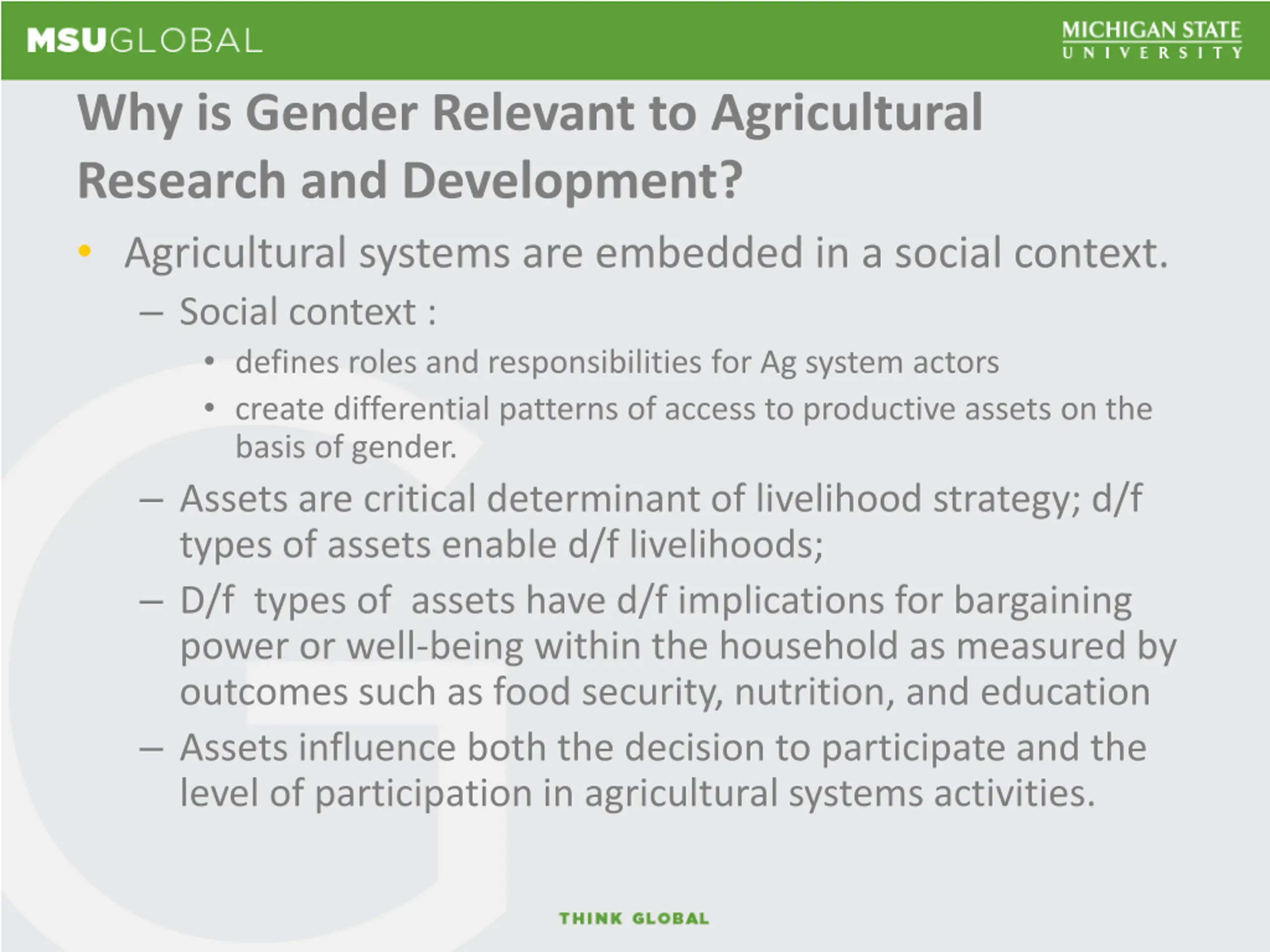 MSUGLOBAL

MICHIGAN STATE
UNIVERSITY

Why is Gender Relevant to Agricultural Research and Development?

• Agricultural systems are embedded in a social context.
– Social context :
• defines roles and responsibilities for Ag system actors
• create differential patterns of access to productive assets on the basis of gender.
– Assets are critical determinant of livelihood strategy; d/f types of assets enable d/f livelihoods;
– D/f types of assets have d/f implications for bargaining power or well-being within the household as measured by outcomes such as food security, nutrition, and education
– Assets influence both the decision to participate and the level of participation in agricultural systems activities.

THINK GLOBAL